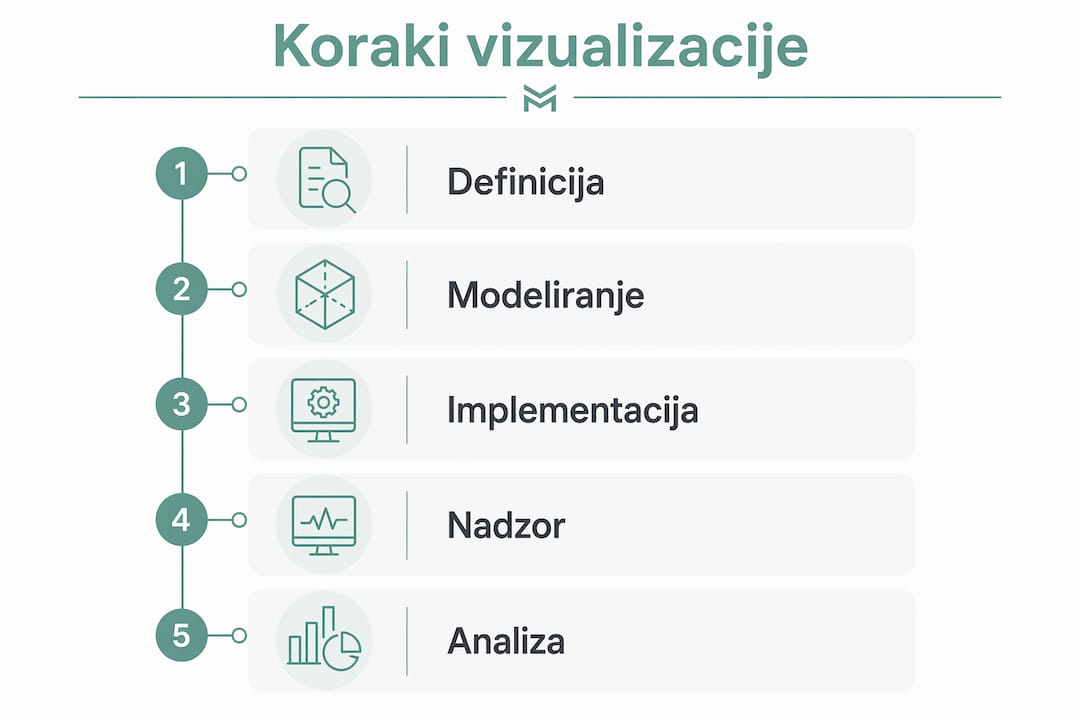 Koraki vizualizacije

1 Definicija

2 Modeliranje

3 Implementacija

4 Nadzor

5 Analiza